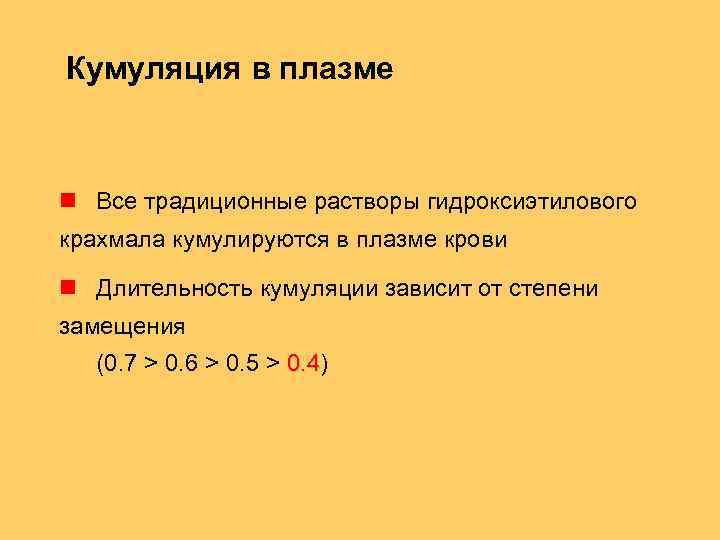 Кумуляция в плазме

Все традиционные растворы гидроксиэтилового крахмала кумулируются в плазме крови

Длительность кумуляции зависит от степени замещения
(0.7 > 0.6 > 0.5 > 0.4)